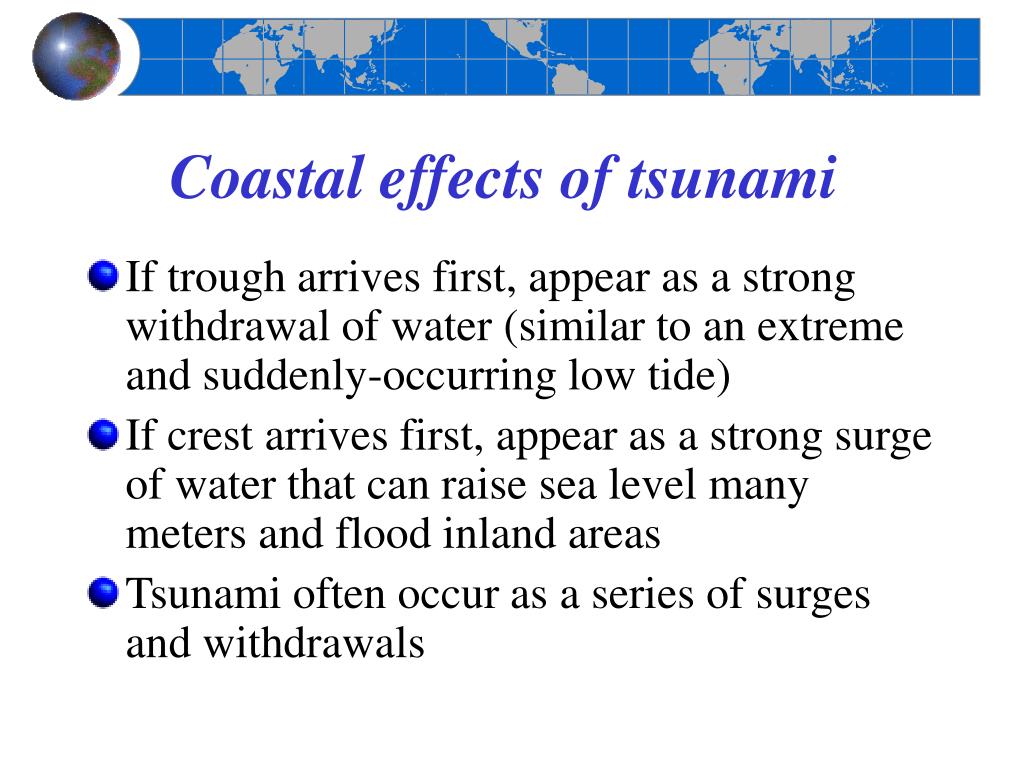 Coastal effects of tsunami

If trough arrives first, appear as a strong withdrawal of water (similar to an extreme and suddenly-occurring low tide)

If crest arrives first, appear as a strong surge of water that can raise sea level many meters and flood inland areas

Tsunami often occur as a series of surges and withdrawals